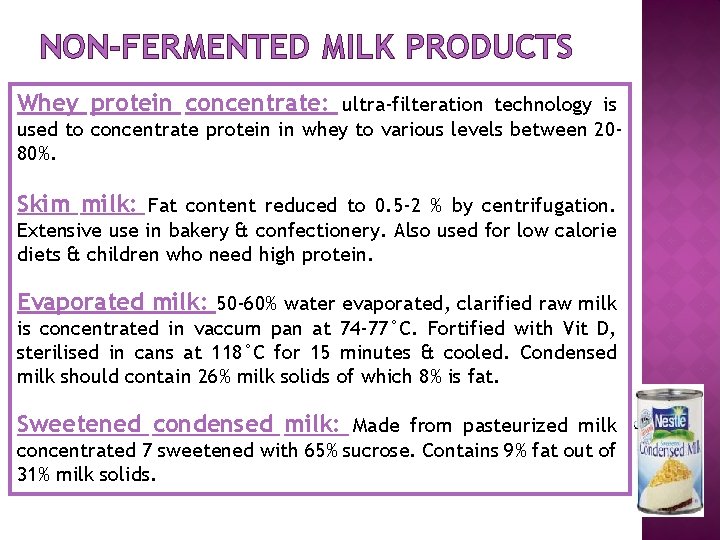 NON-FERMENTED MILK PRODUCTS

Whey protein concentrate: ultra-filteration technology is used to concentrate protein in whey to various levels between 20-80%.

Skim milk: Fat content reduced to 0.5-2 % by centrifugation. Extensive use in bakery & confectionery. Also used for low calorie diets & children who need high protein.

Evaporated milk: 50-60% water evaporated, clarified raw milk is concentrated in vaccum pan at 74-77°C. Fortified with Vit D, sterilised in cans at 118°C for 15 minutes & cooled. Condensed milk should contain 26% milk solids of which 8% is fat.

Sweetened condensed milk: Made from pasteurized milk concentrated 7 sweetened with 65% sucrose. Contains 9% fat out of 31% milk solids.

Nestle
Condensed Milk